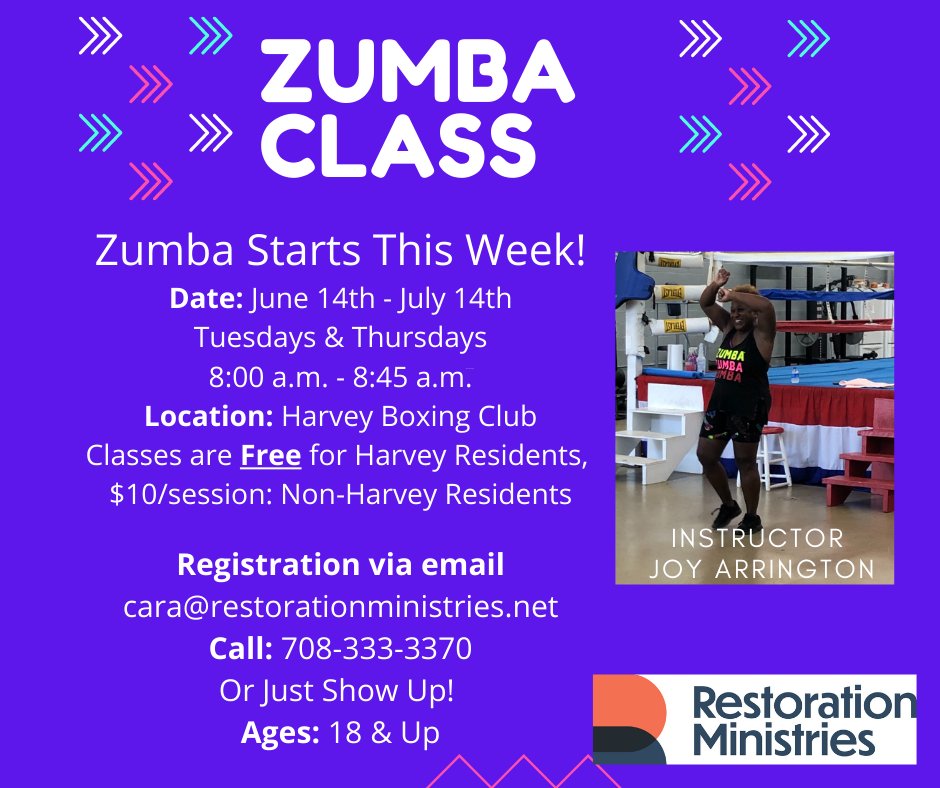 ZUMBA CLASS

Zumba Starts This Week!
Date: June 14th - July 14th
Tuesdays & Thursdays
8:00 a.m. - 8:45 a.m.
Location: Harvey Boxing Club
Classes are Free for Harvey Residents,
$10/session: Non-Harvey Residents

Registration via email
cara@restorationministries.net
Call: 708-333-3370
Or Just Show Up!
Ages: 18 & Up

ZUMBA
ZUMBA
ZUMBA

INSTRUCTOR
JOY ARRINGTON

Restoration
Ministries